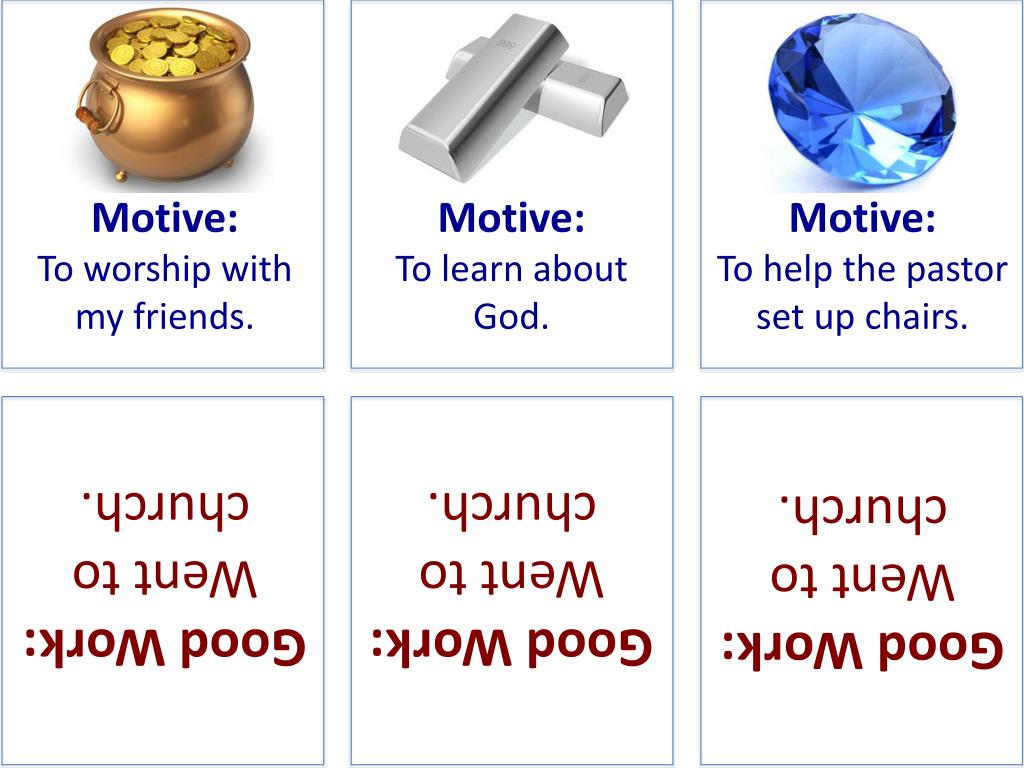 Motive:
To worship with my friends.

Motive:
To learn about God.

Motive:
To help the pastor set up chairs.

Good Work:
Went to church.

Good Work:
Went to church.

Good Work:
Went to church.